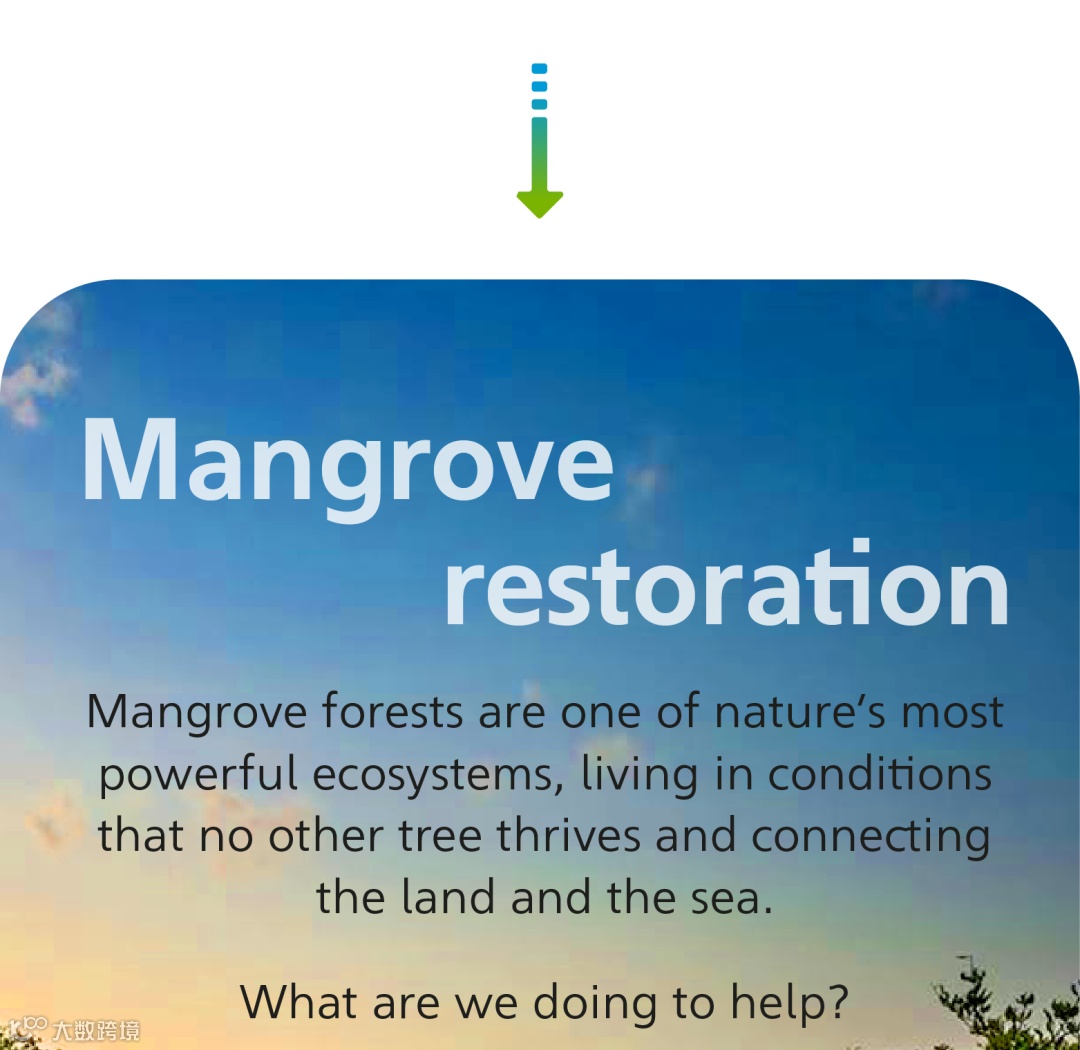 Mangrove restoration

Mangrove forests are one of nature's most powerful ecosystems, living in conditions that no other tree thrives and connecting the land and the sea.

What are we doing to help?

大数跨境